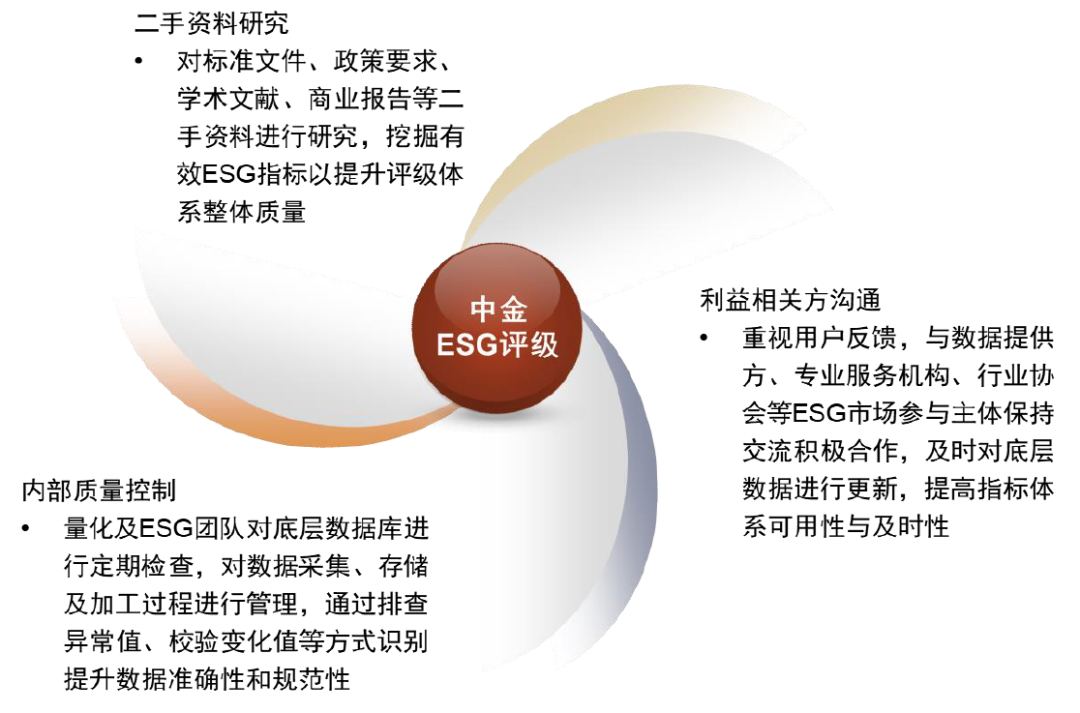 二手资料研究

• 对标准文件、政策要求、学术文献、商业报告等二手资料进行研究，挖掘有效ESG指标以提升评级体系整体质量

中金
ESG评级

利益相关方沟通

• 重视用户反馈，与数据提供方、专业服务机构、行业协会等ESG市场参与主体保持交流积极合作，及时对底层数据进行更新，提高指标体系可用性与及时性

内部质量控制

• 量化及ESG团队对底层数据库进行定期检查，对数据采集、存储及加工过程进行管理，通过排查异常值、校验变化值等方式识别提升数据准确性和规范性